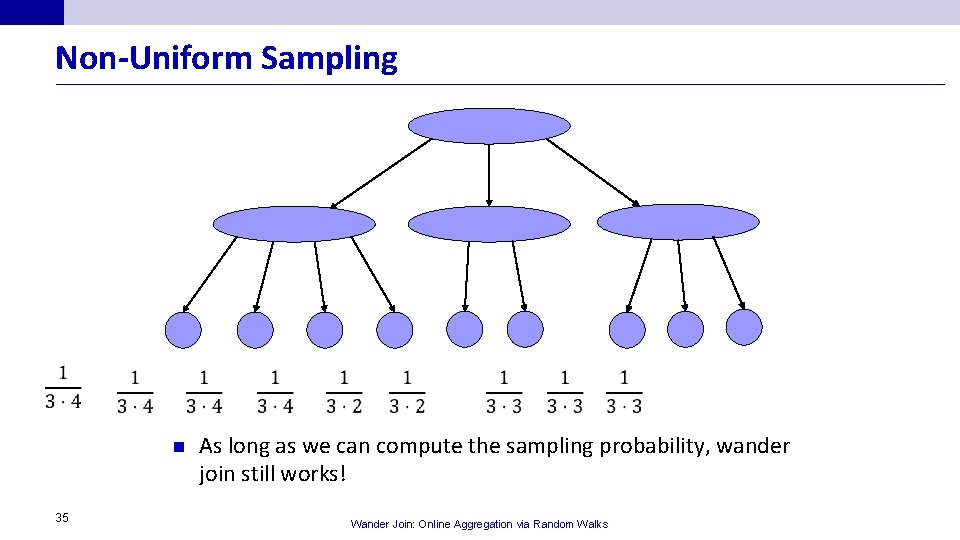 Non-Uniform Sampling

$\frac{1}{3 \cdot 4}$ $\frac{1}{3 \cdot 4}$ $\frac{1}{3 \cdot 4}$ $\frac{1}{3 \cdot 4}$ $\frac{1}{3 \cdot 2}$ $\frac{1}{3 \cdot 2}$ $\frac{1}{3 \cdot 3}$ $\frac{1}{3 \cdot 3}$ $\frac{1}{3 \cdot 3}$

As long as we can compute the sampling probability, wander join still works!

35

Wander Join: Online Aggregation via Random Walks